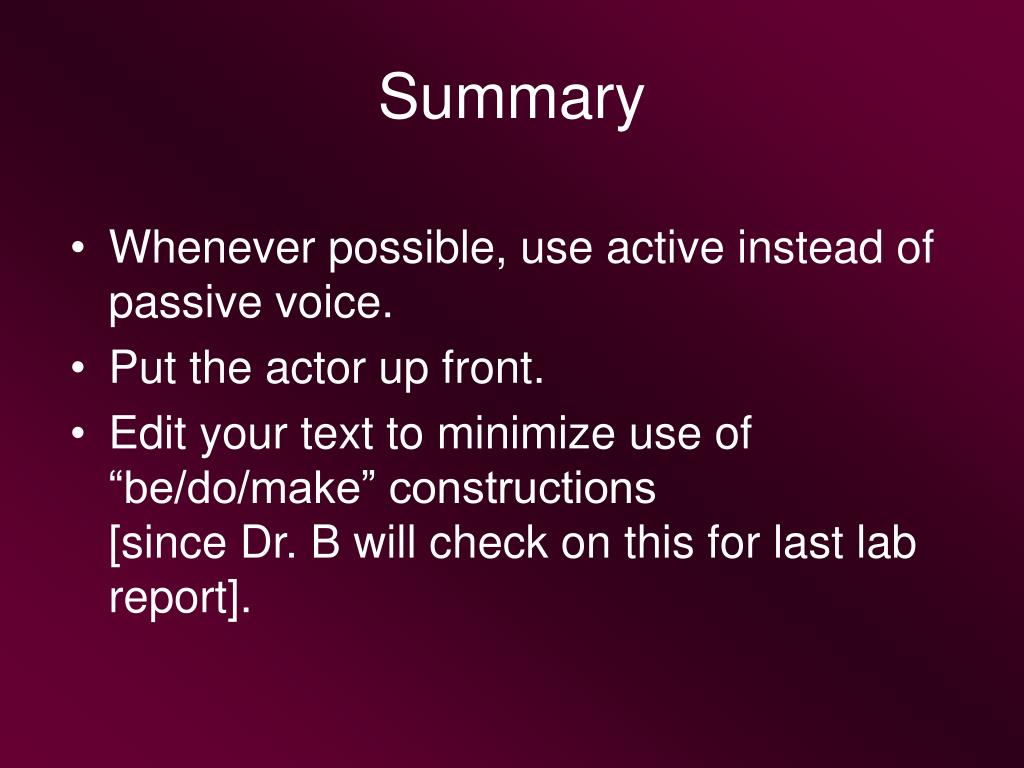 Summary

• Whenever possible, use active instead of passive voice.
• Put the actor up front.
• Edit your text to minimize use of “be/do/make” constructions [since Dr. B will check on this for last lab report].